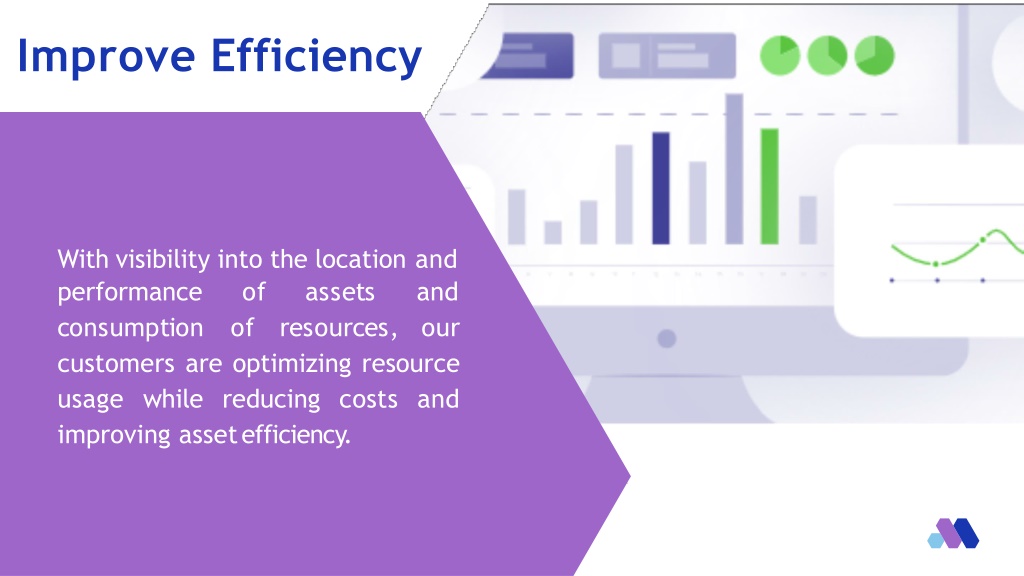 Improve Efficiency

With visibility into the location and performance of assets and consumption of resources, our customers are optimizing resource usage while reducing costs and improving asset efficiency.